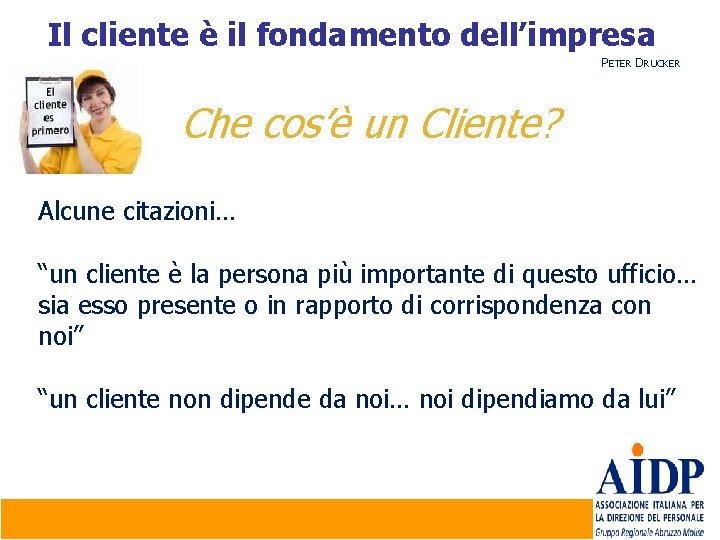 Il cliente è il fondamento dell'impresa

PETER DRUCKER

El cliente es primero

Che cos'è un Cliente?

Alcune citazioni…

"un cliente è la persona più importante di questo ufficio… sia esso presente o in rapporto di corrispondenza con noi"

"un cliente non dipende da noi… noi dipendiamo da lui"

AIDP
ASSOCIAZIONE ITALIANA PER LA DIREZIONE DEL PERSONALE
Gruppo Regionale Abruzzo Molise